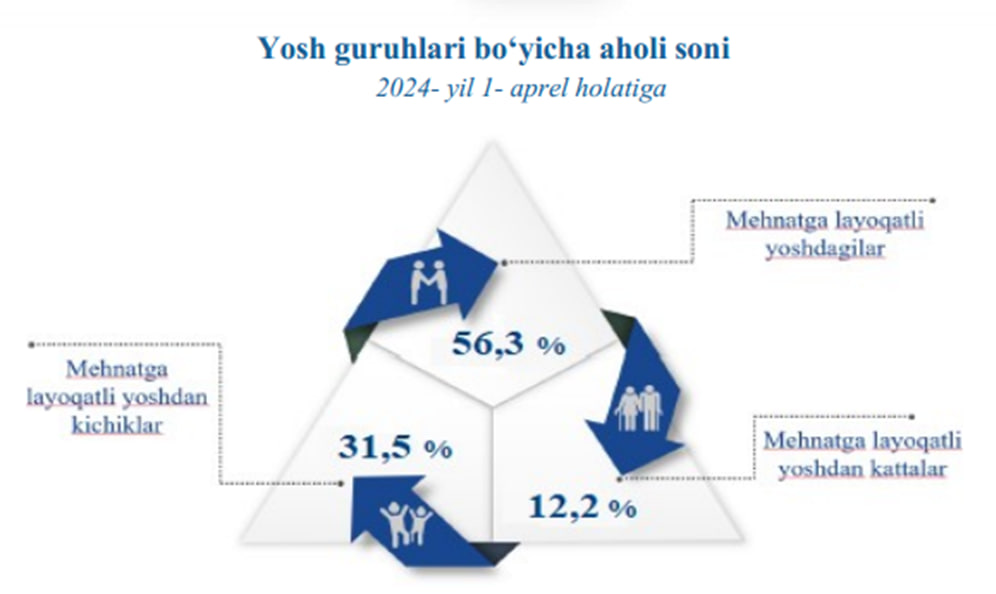 Yosh guruhlari bo‘yicha aholi soni
2024- yil 1- aprel holatiga

Mehnatga layoqatli yoshdagilar

56,3 %

Mehnatga layoqatli yoshdan kichiklar

31,5 %

Mehnatga layoqatli yoshdan kattalar

12,2 %